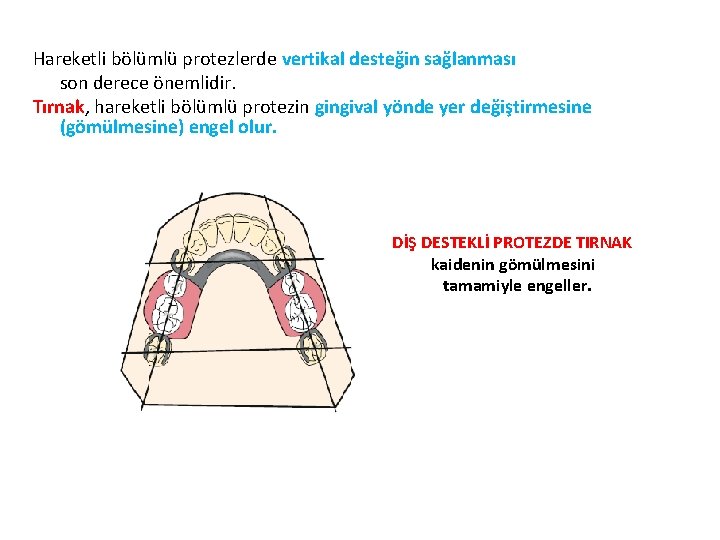 Hareketli bölümlü protezlerde vertikal desteğin sağlanması son derece önemlidir.
Tırnak, hareketli bölümlü protezin gingival yönde yer değiştirmesine (gömülmesine) engel olur.

DİŞ DESTEKLİ PROTEZDE TIRNAK kaidenin gömülmesini tamamiyle engeller.